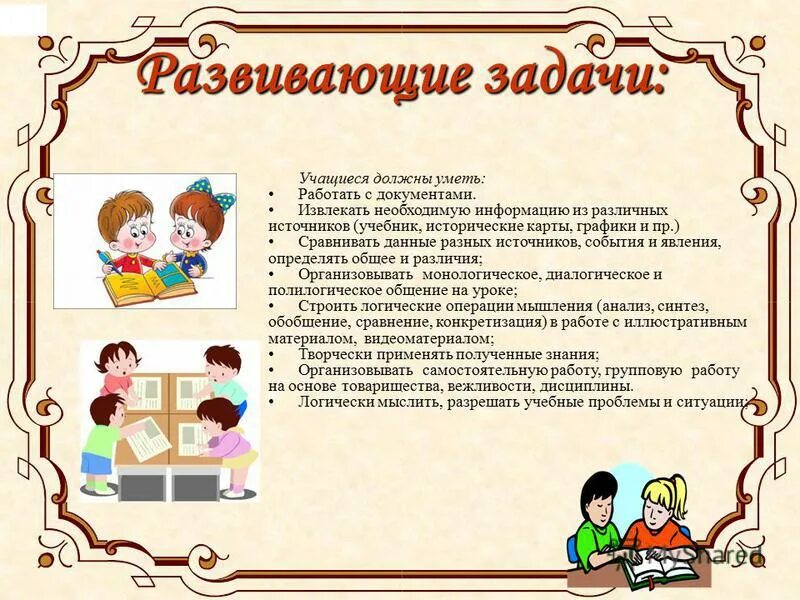 Развивающие задачи:

Учащиеся должны уметь:
• Работать с документами.
• Извлекать необходимую информацию из различных источников (учебник, исторические карты, графики и пр.)
• Сравнивать данные разных источников, события и явления, определять общее и различия;
• Организовывать монологическое, диалогическое и полилогическое общение на уроке;
• Строить логические операции мышления (анализ, синтез, обобщение, сравнение, конкретизация) в работе с иллюстративным материалом, видеоматериалом;
• Творчески применять полученные знания;
• Организовывать самостоятельную работу, групповую работу на основе товарищества, вежливости, дисциплины.
• Логически мыслить, разрешать учебные проблемы и ситуации;

MyShared